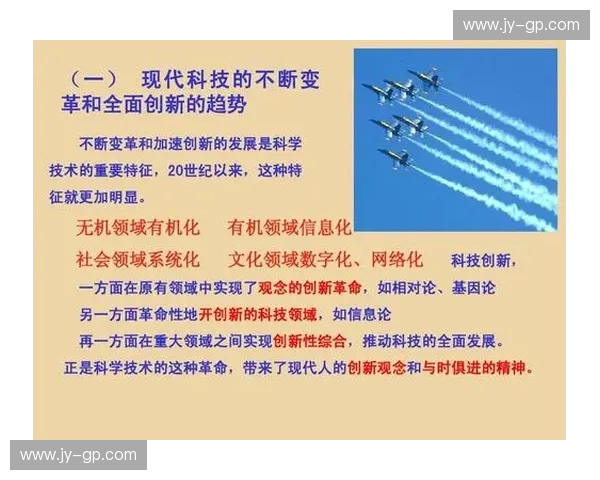 www.jy-gp.com

（一） 现代科技的不断变革和全面创新的趋势

不断变革和加速创新的发展是科学技术的重要特征，20世纪以来，这种特征就更加明显。

无机领域有机化　有机领域信息化

社会领域系统化　文化领域数字化、网络化　科技创新，

一方面在原有领域中实现了观念的创新革命，如相对论、基因论

另一方面革命性地开创新的科技领域，如信息论

再一方面在重大领域之间实现创新性综合，推动科技的全面发展。

正是科学技术的这种革命，带来了现代人的创新观念和与时俱进的精神。

www.jy-gp.com